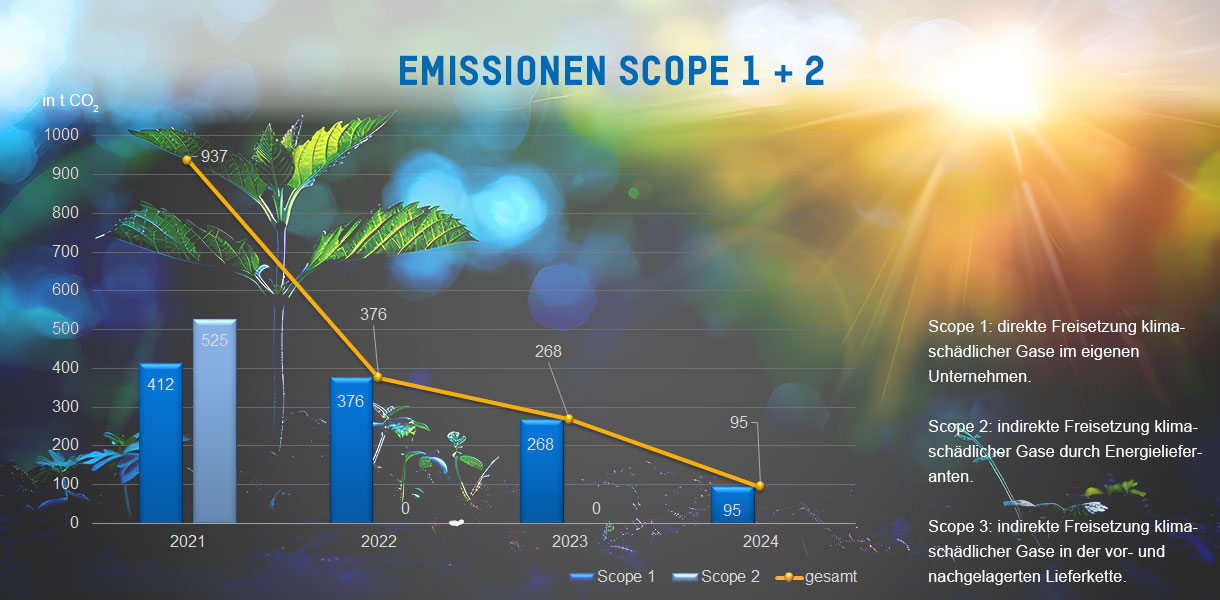 EMISSIONEN SCOPE 1 + 2

in t $CO_2$

1000
900
800
700
600
500
400
300
200
100
0

937
412
525
376
376
0
268
268
0
95
95

2021
2022
2023
2024

Scope 1 Scope 2 gesamt

Scope 1: direkte Freisetzung klimaschädlicher Gase im eigenen Unternehmen.

Scope 2: indirekte Freisetzung klimaschädlicher Gase durch Energielieferanten.

Scope 3: indirekte Freisetzung klimaschädlicher Gase in der vor- und nachgelagerten Lieferkette.